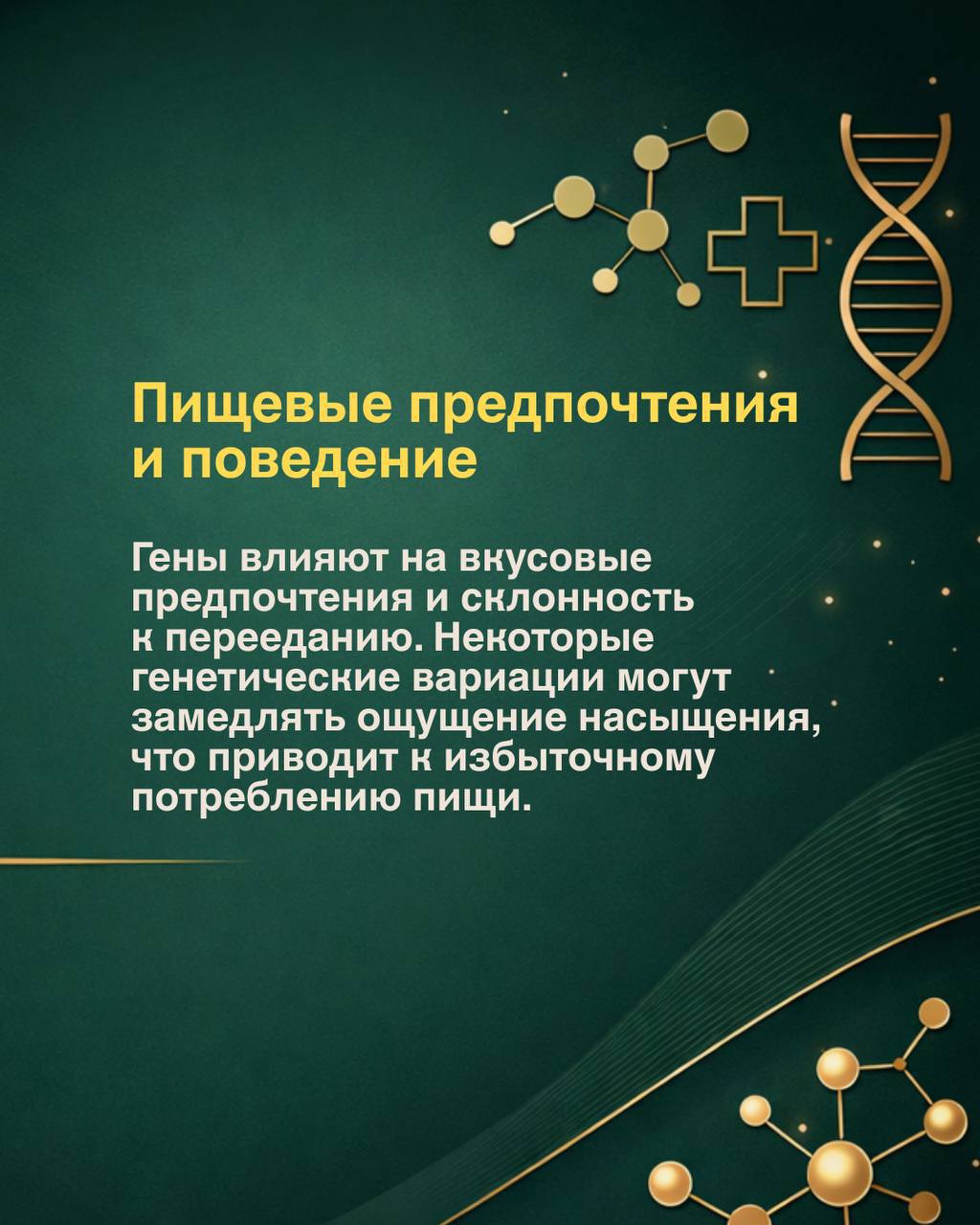 Пищевые предпочтения и поведение

Гены влияют на вкусовые предпочтения и склонность к перееданию. Некоторые генетические вариации могут замедлять ощущение насыщения, что приводит к избыточному потреблению пищи.